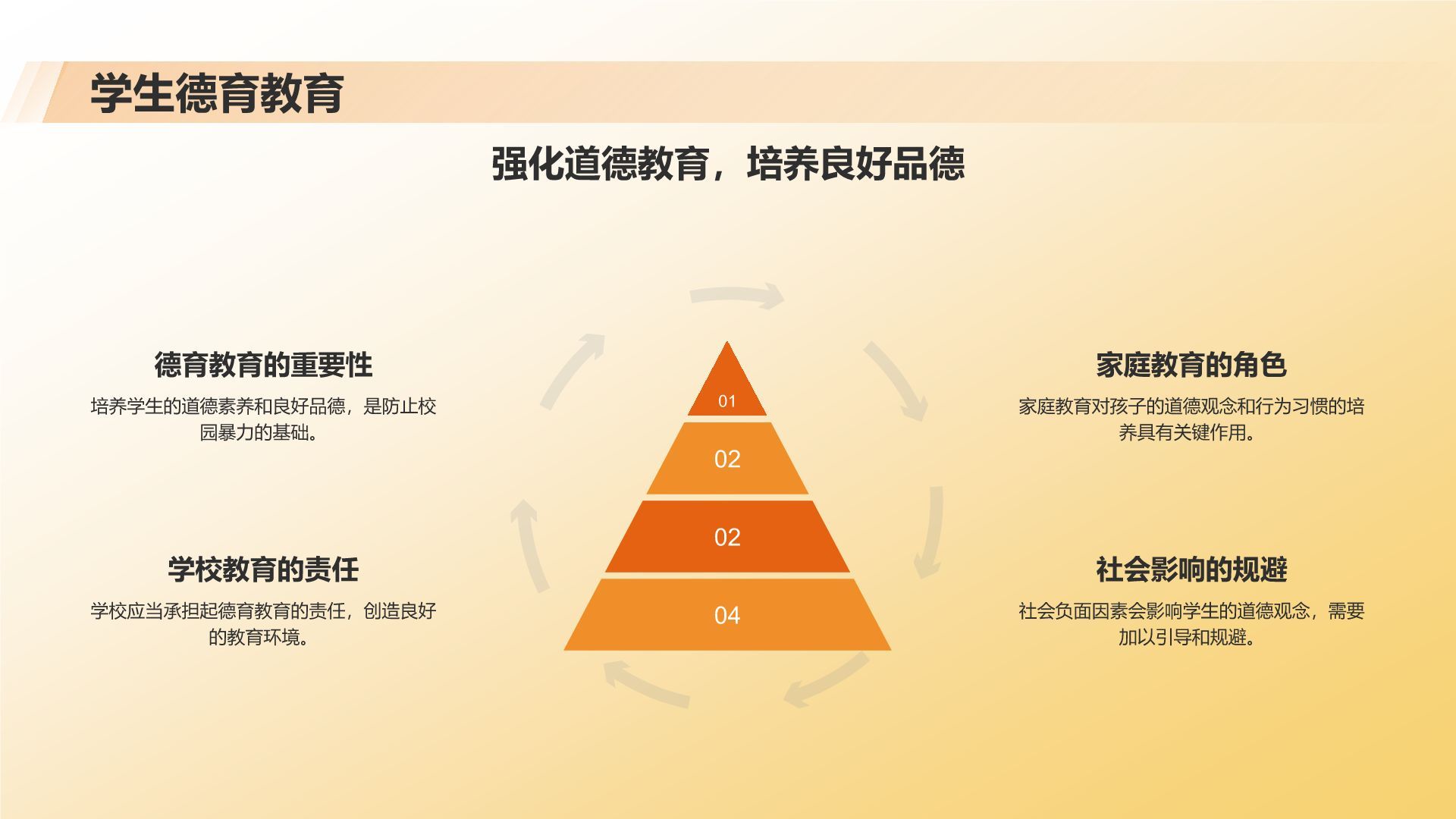 学生德育教育

强化道德教育，培养良好品德

德育教育的重要性

培养学生的道德素养和良好品德，是防止校园暴力的基础。

学校教育的责任

学校应当承担起德育教育的责任，创造良好的教育环境。

01

02

02

04

家庭教育的角色

家庭教育对孩子的道德观念和行为习惯的培养具有关键作用。

社会影响的规避

社会负面因素会影响学生的道德观念，需要加以引导和规避。